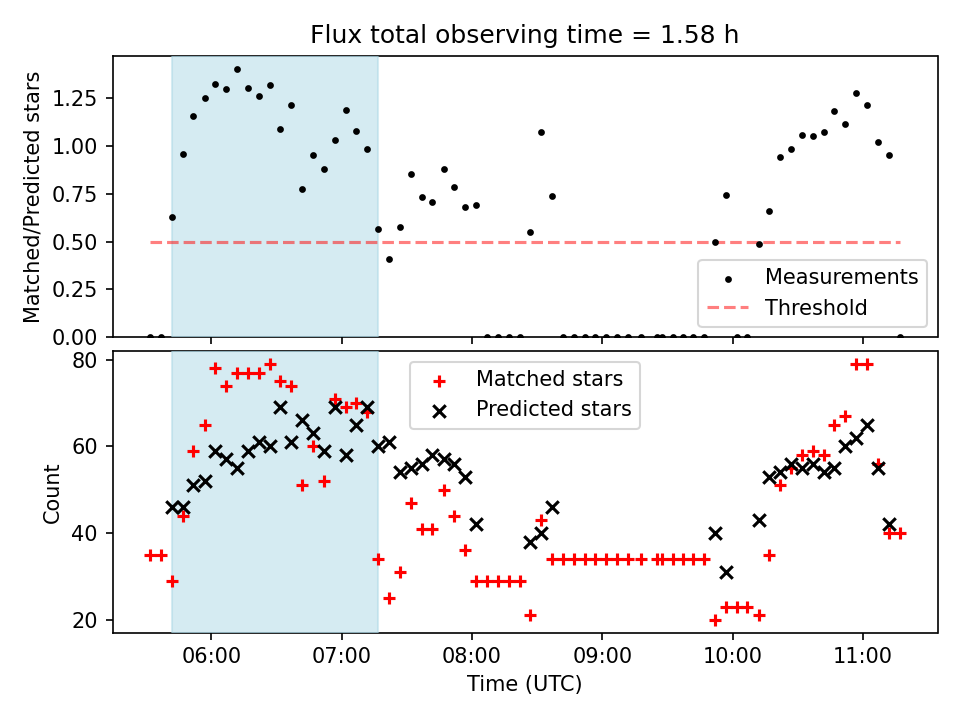 Flux total observing time = 1.58 h

Matched/Predicted stars

1.25
1.00
0.75
0.50
0.25
0.00

Measurements
Threshold

Count

80
60
40
20

Matched stars
Predicted stars

06:00
07:00
08:00
09:00
10:00
11:00

Time (UTC)